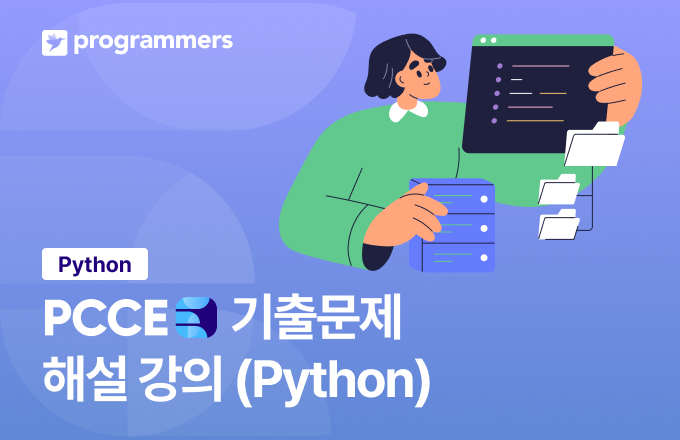 programmers

Python

PCCE 기출문제 해설 강의 (Python)